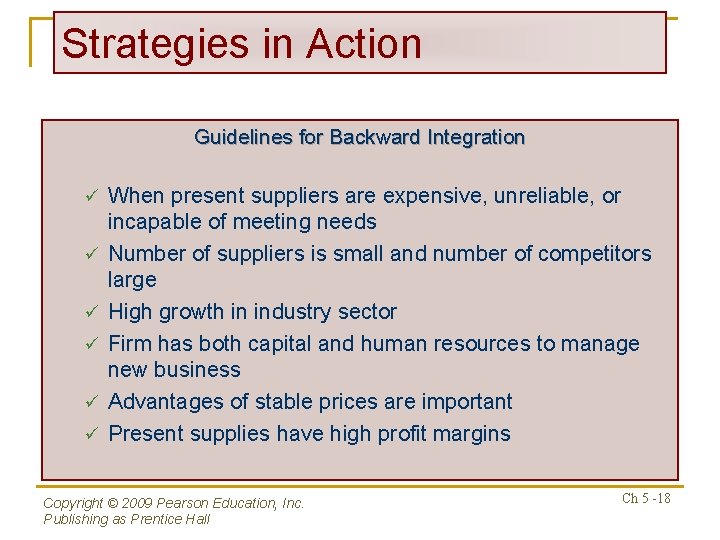 Strategies in Action

Guidelines for Backward Integration

✓ When present suppliers are expensive, unreliable, or incapable of meeting needs
✓ Number of suppliers is small and number of competitors large
✓ High growth in industry sector
✓ Firm has both capital and human resources to manage new business
✓ Advantages of stable prices are important
✓ Present supplies have high profit margins

Copyright © 2009 Pearson Education, Inc.
Publishing as Prentice Hall

Ch 5 -18